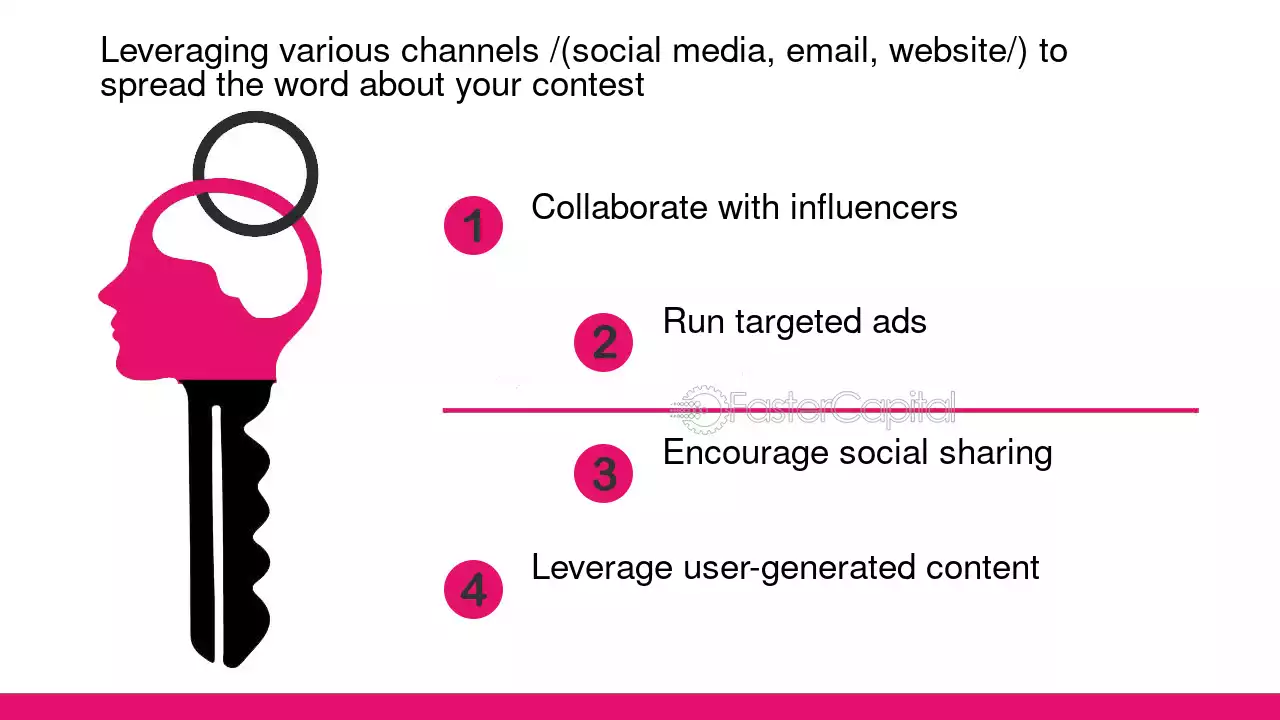 Leveraging various channels /(social media, email, website/) to spread the word about your contest

1
Collaborate with influencers

2
Run targeted ads

3
Encourage social sharing

4
Leverage user-generated content

FasterCapital